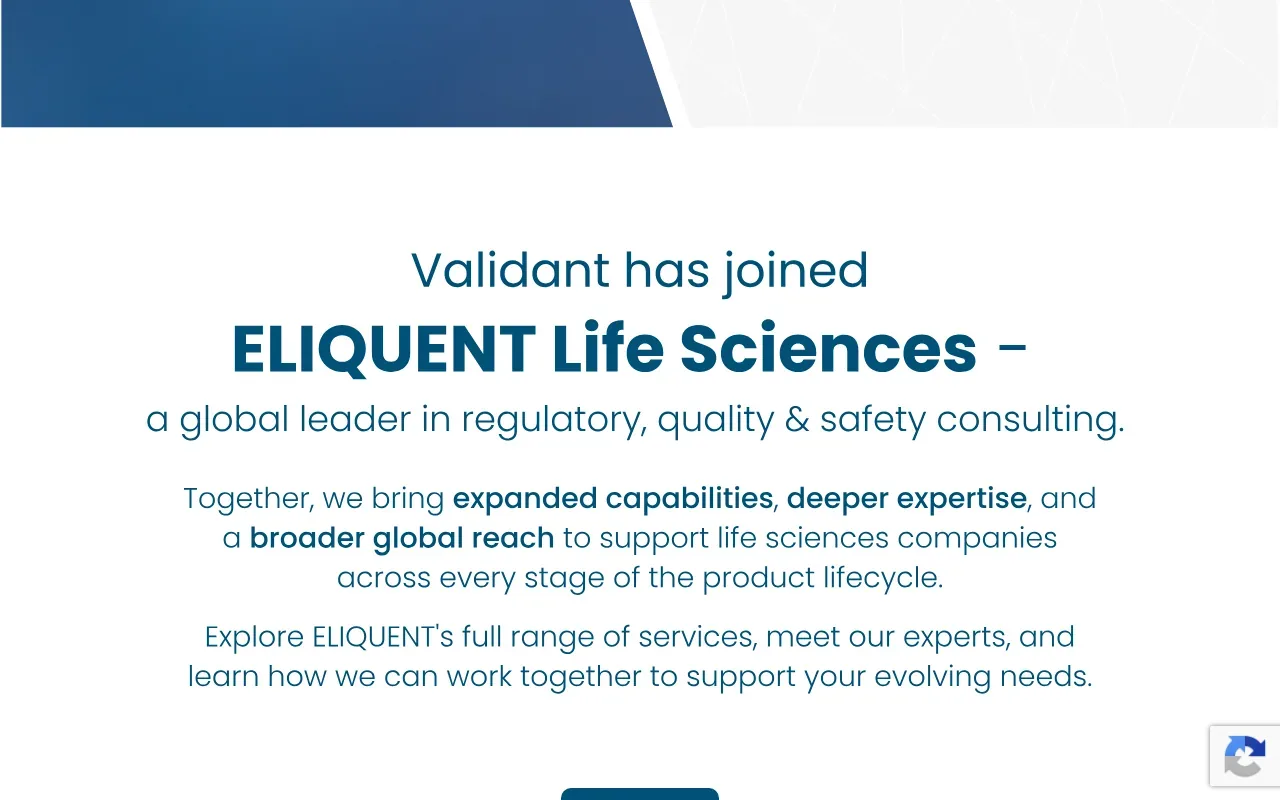 Validant has joined
ELIQUENT Life Sciences –
a global leader in regulatory, quality & safety consulting.

Together, we bring expanded capabilities, deeper expertise, and a broader global reach to support life sciences companies across every stage of the product lifecycle.

Explore ELIQUENT's full range of services, meet our experts, and learn how we can work together to support your evolving needs.